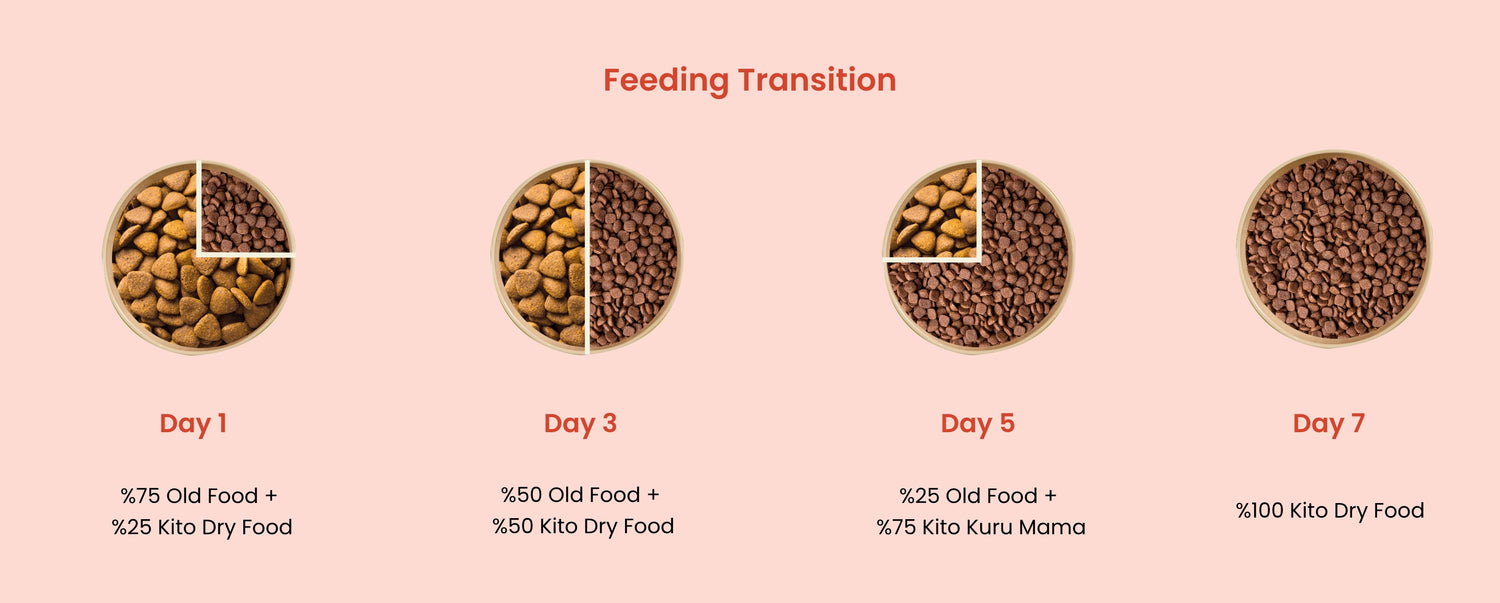 Feeding Transition

Day 1

%75 Old Food +
%25 Kito Dry Food

Day 3

%50 Old Food +
%50 Kito Dry Food

Day 5

%25 Old Food +
%75 Kito Kuru Mama

Day 7

%100 Kito Dry Food